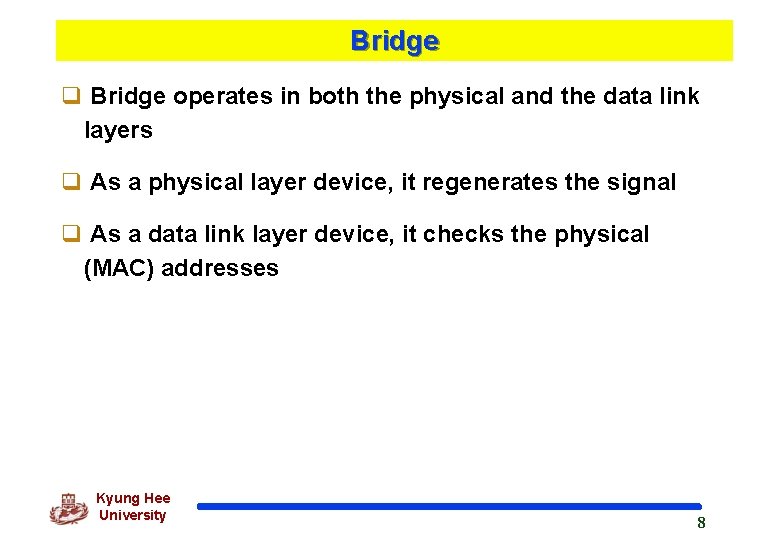 Bridge

❑ Bridge operates in both the physical and the data link layers

❑ As a physical layer device, it regenerates the signal

❑ As a data link layer device, it checks the physical (MAC) addresses

Kyung Hee University

8